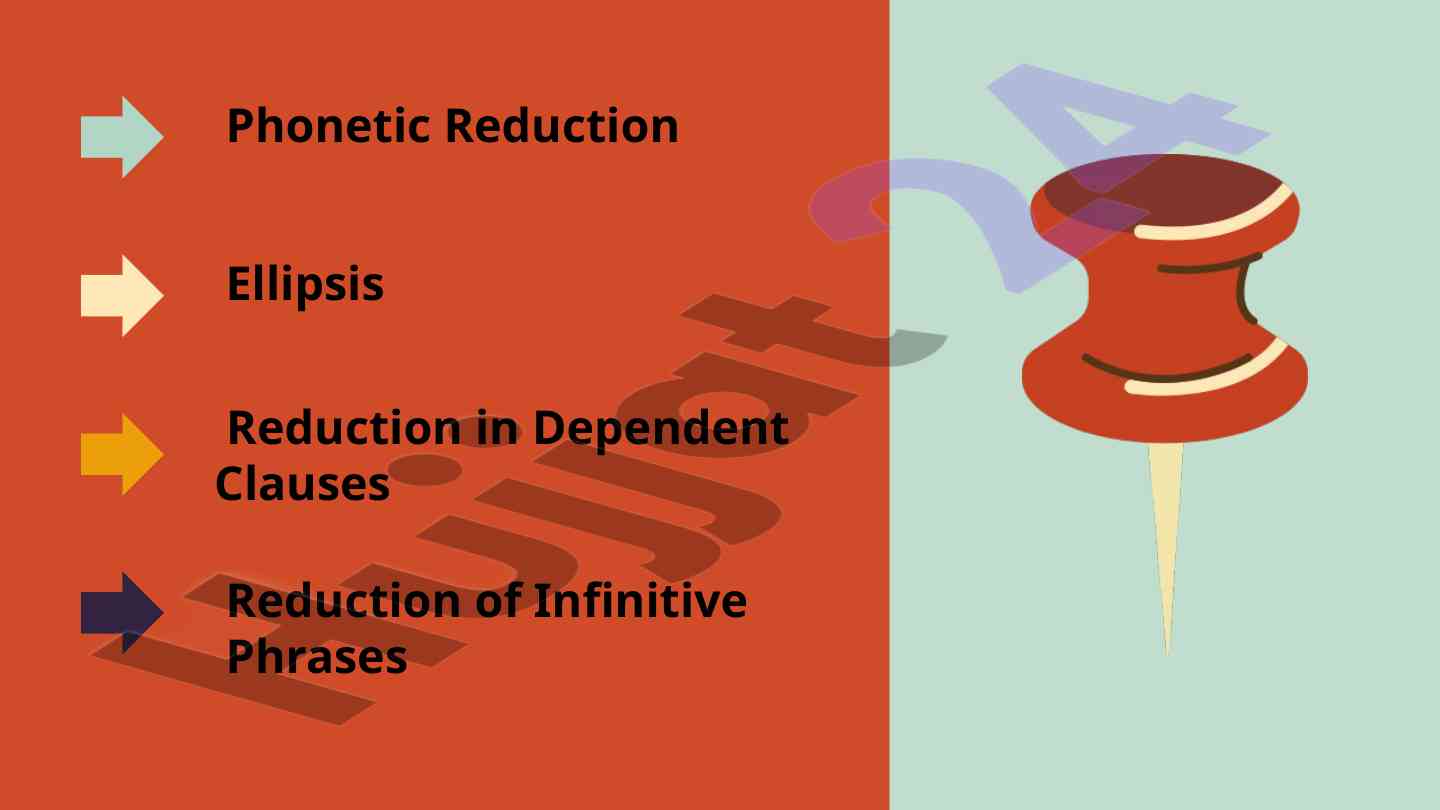 Phonetic Reduction

Ellipsis

Reduction in Dependent Clauses

Reduction of Infinitive Phrases

Hujjat24